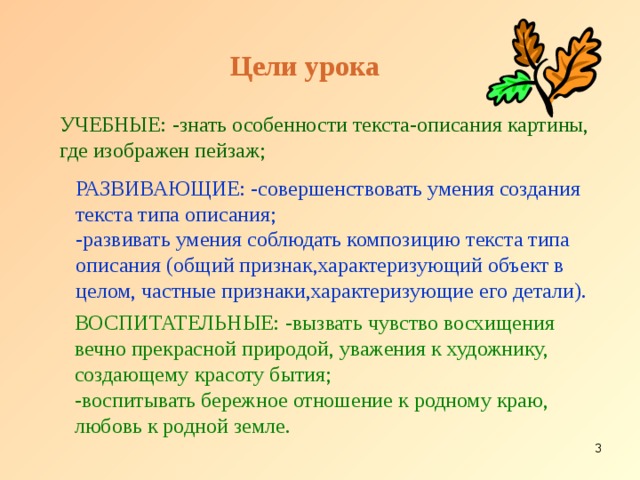 Цели урока

УЧЕБНЫЕ: -знать особенности текста-описания картины, где изображен пейзаж;

РАЗВИВАЮЩИЕ: -совершенствовать умения создания текста типа описания;
-развивать умения соблюдать композицию текста типа описания (общий признак,характеризующий объект в целом, частные признаки,характеризующие его детали).

ВОСПИТАТЕЛЬНЫЕ: -вызвать чувство восхищения вечно прекрасной природой, уважения к художнику, создающему красоту бытия;
-воспитывать бережное отношение к родному краю, любовь к родной земле.

3